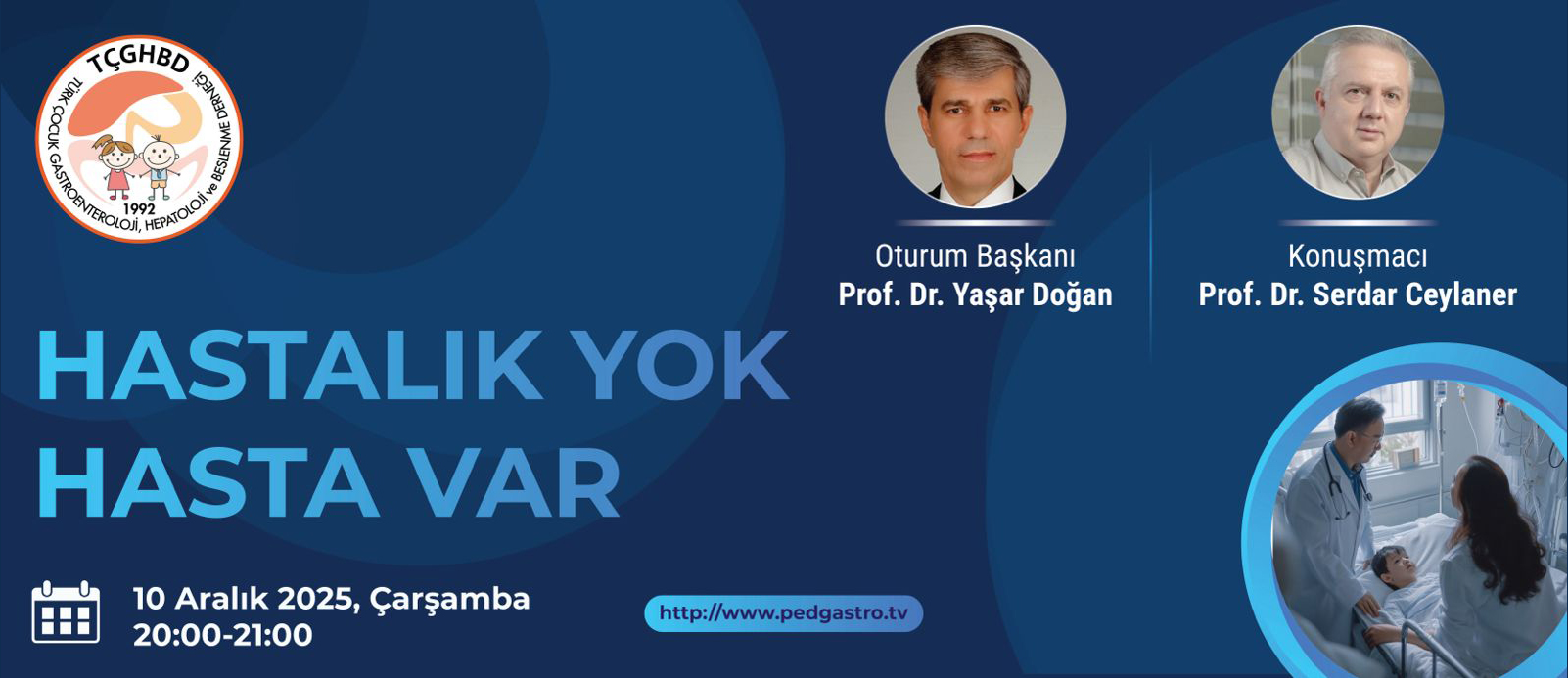 TÇGHBD
TÜRK ÇOCUK GASTROENTEROLOJİ, HEPATOLOJİ ve BESLENME DERNEĞİ
1992

Oturum Başkanı
Prof. Dr. Yaşar Doğan

Konuşmacı
Prof. Dr. Serdar Ceylaner

HASTALIK YOK
HASTA VAR

10 Aralık 2025, Çarşamba
20:00-21:00

http://www.pedgastro.tv